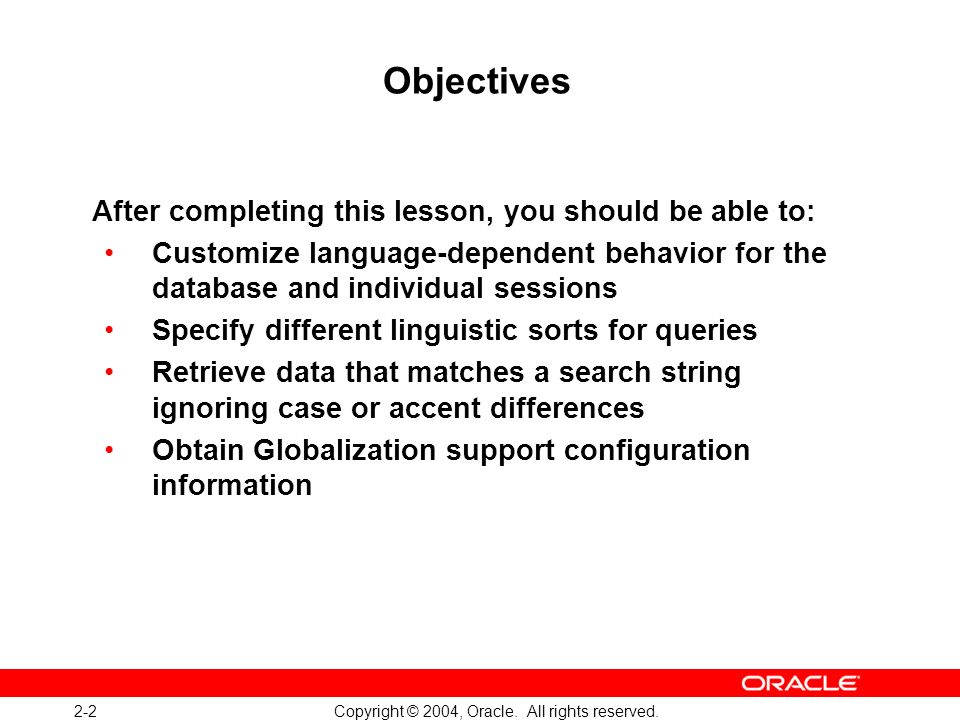 Objectives

After completing this lesson, you should be able to:

• Customize language-dependent behavior for the database and individual sessions
• Specify different linguistic sorts for queries
• Retrieve data that matches a search string ignoring case or accent differences
• Obtain Globalization support configuration information

ORACLE

2-2

Copyright © 2004, Oracle. All rights reserved.